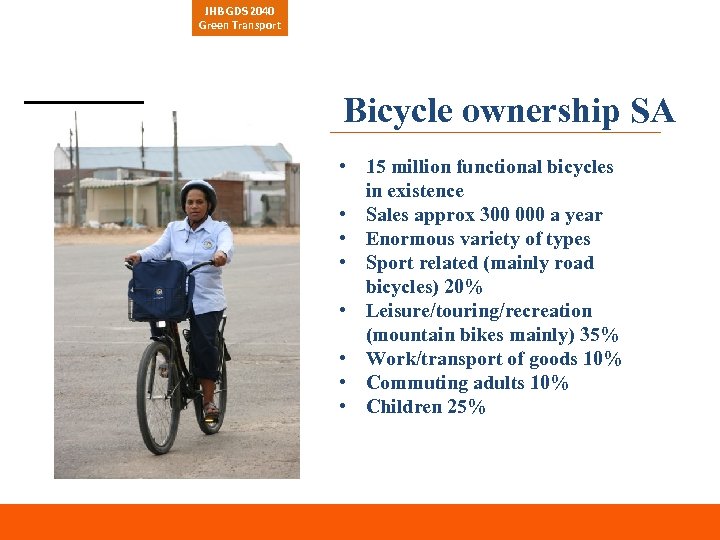 JHB GDS 2040
Green Transport

Bicycle ownership SA

• 15 million functional bicycles in existence
• Sales approx 300 000 a year
• Enormous variety of types
• Sport related (mainly road bicycles) 20%
• Leisure/touring/recreation (mountain bikes mainly) 35%
• Work/transport of goods 10%
• Commuting adults 10%
• Children 25%